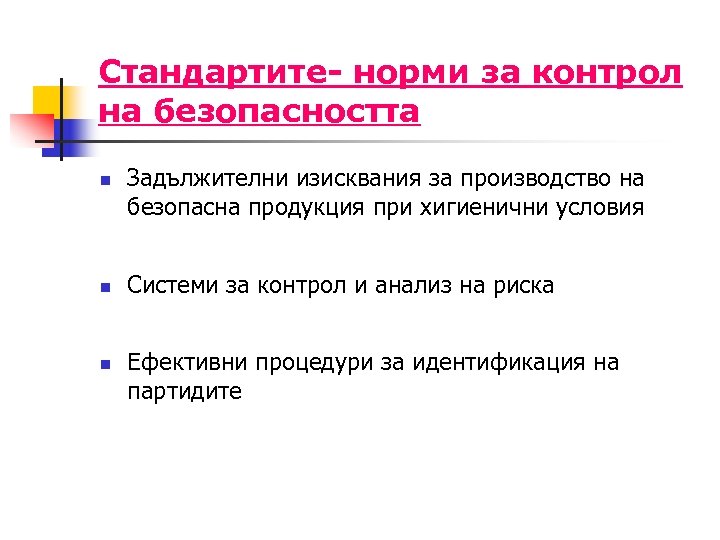 Стандартите- норми за контрол на безопасността

Задължителни изисквания за производство на безопасна продукция при хигиенични условия

Системи за контрол и анализ на риска

Ефективни процедури за идентификация на партидите